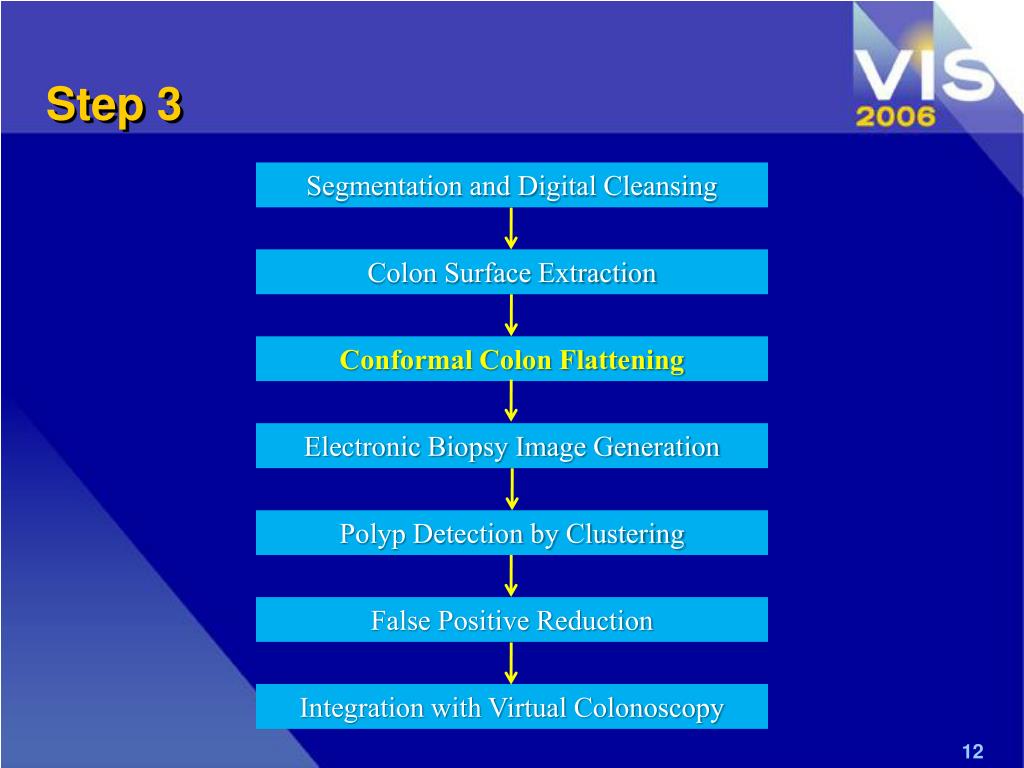 Step 3

VIS 2006

Segmentation and Digital Cleansing

Colon Surface Extraction

Conformal Colon Flattening

Electronic Biopsy Image Generation

Polyp Detection by Clustering

False Positive Reduction

Integration with Virtual Colonoscopy

12